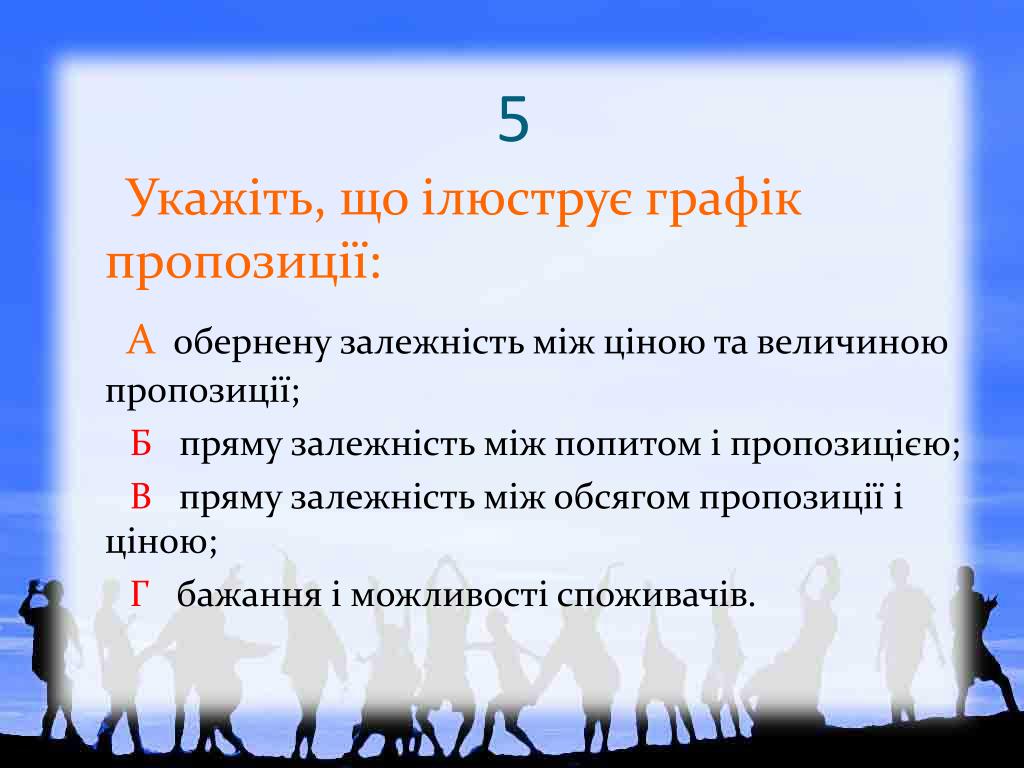 5

Укажіть, що ілюструє графік пропозиції:

А обернену залежність між ціною та величиною пропозиції;

Б пряму залежність між попитом і пропозицією;

В пряму залежність між обсягом пропозиції і ціною;

Г бажання і можливості споживачів.